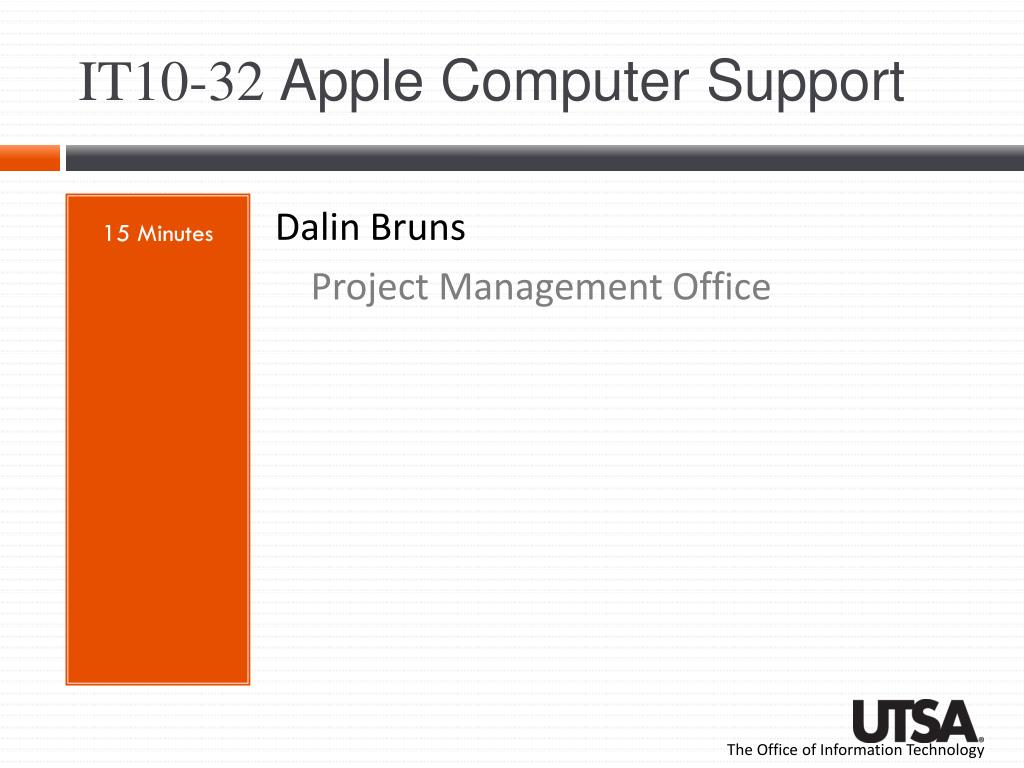 IT10-32 Apple Computer Support

15 Minutes

Dalin Bruns

Project Management Office

UTSA

The Office of Information Technology